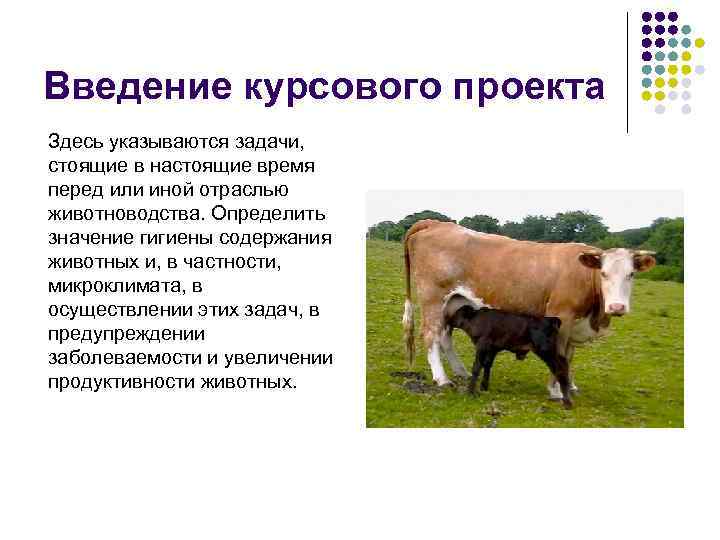 Введение курсового проекта

Здесь указываются задачи, стоящие в настоящие время перед или иной отраслью животноводства. Определить значение гигиены содержания животных и, в частности, микроклимата, в осуществлении этих задач, в предупреждении заболеваемости и увеличении продуктивности животных.